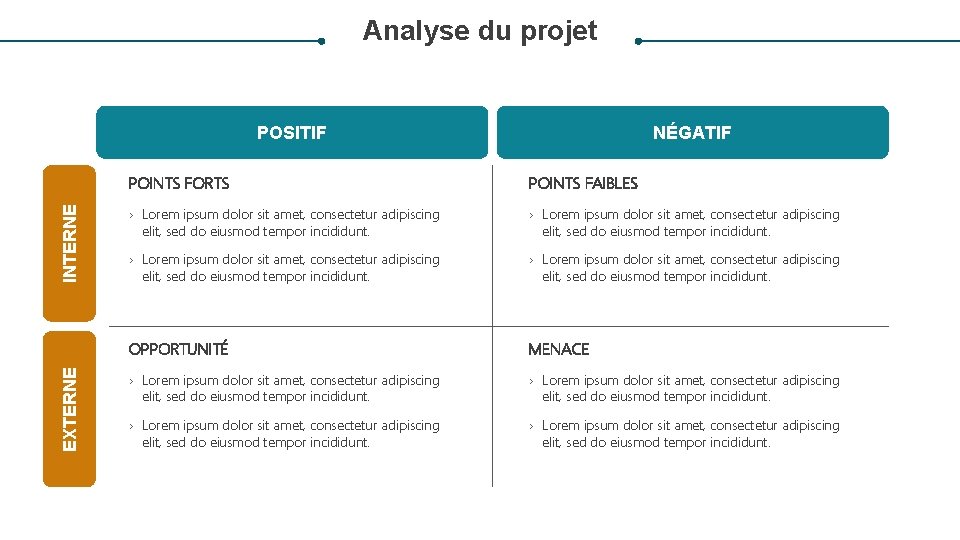 Analyse du projet

POSITIF

NÉGATIF

INTERNE

POINTS FORTS

› Lorem ipsum dolor sit amet, consectetur adipiscing elit, sed do eiusmod tempor incididunt.

› Lorem ipsum dolor sit amet, consectetur adipiscing elit, sed do eiusmod tempor incididunt.

POINTS FAIBLES

› Lorem ipsum dolor sit amet, consectetur adipiscing elit, sed do eiusmod tempor incididunt.

› Lorem ipsum dolor sit amet, consectetur adipiscing elit, sed do eiusmod tempor incididunt.

EXTERNE

OPPORTUNITÉ

› Lorem ipsum dolor sit amet, consectetur adipiscing elit, sed do eiusmod tempor incididunt.

› Lorem ipsum dolor sit amet, consectetur adipiscing elit, sed do eiusmod tempor incididunt.

MENACE

› Lorem ipsum dolor sit amet, consectetur adipiscing elit, sed do eiusmod tempor incididunt.

› Lorem ipsum dolor sit amet, consectetur adipiscing elit, sed do eiusmod tempor incididunt.